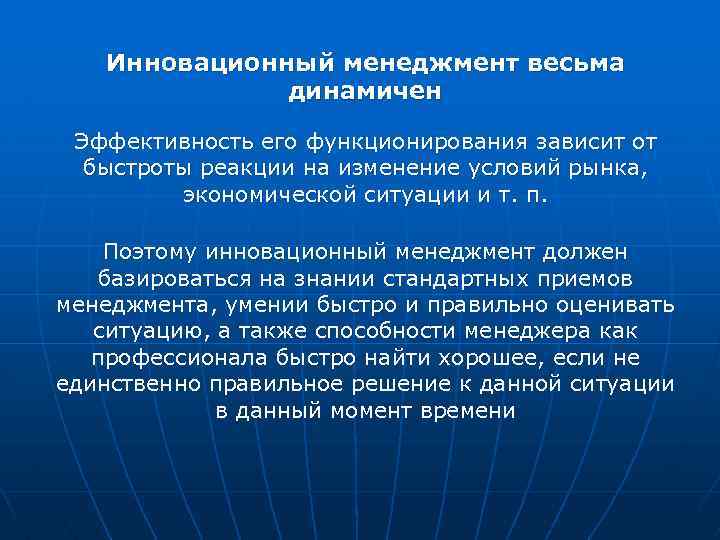 Инновационный менеджмент весьма динамичен

Эффективность его функционирования зависит от быстроты реакции на изменение условий рынка, экономической ситуации и т. п.

Поэтому инновационный менеджмент должен базироваться на знании стандартных приемов менеджмента, умении быстро и правильно оценивать ситуацию, а также способности менеджера как профессионала быстро найти хорошее, если не единственно правильное решение к данной ситуации в данный момент времени